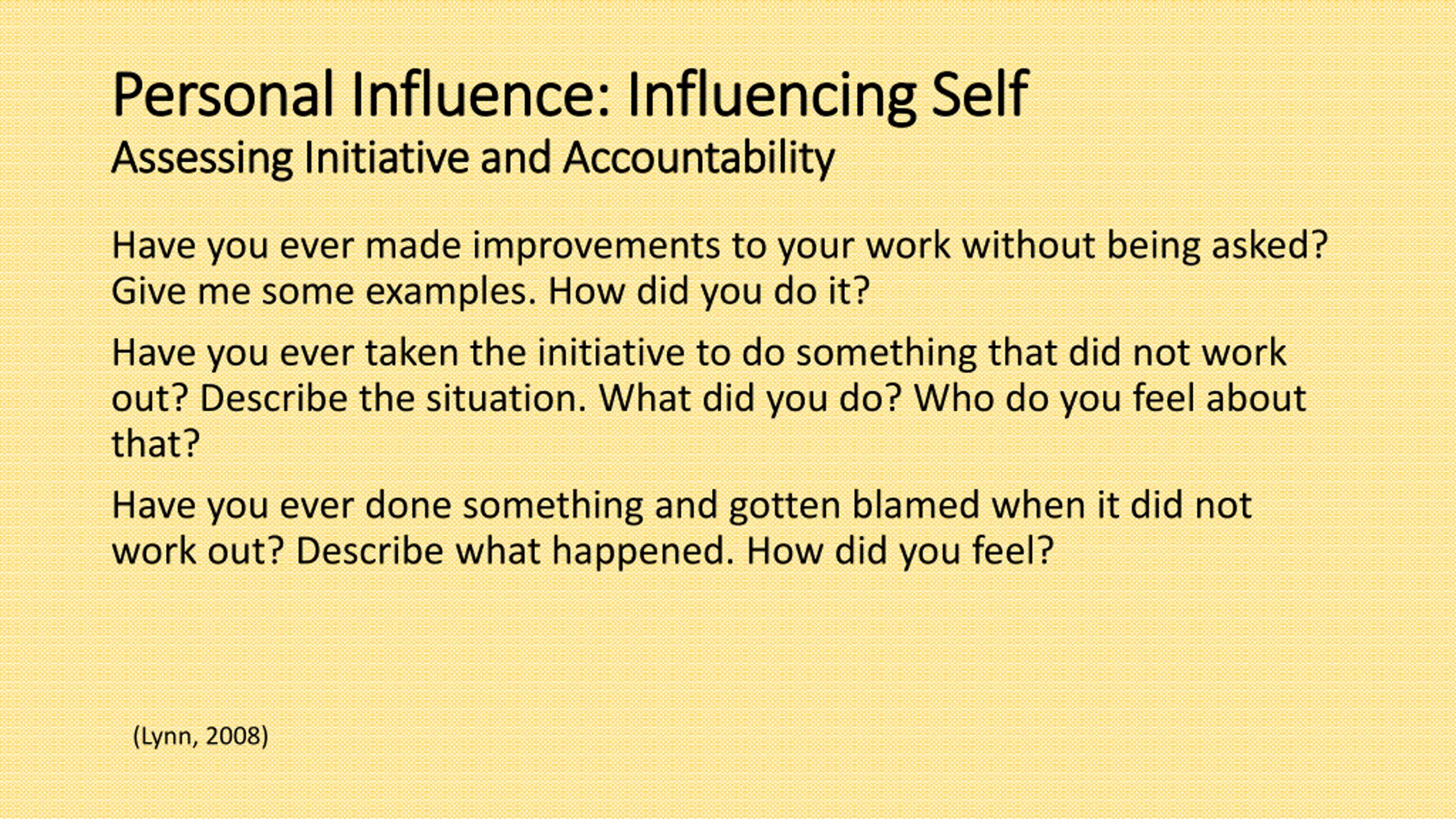 Personal Influence: Influencing Self
Assessing Initiative and Accountability

Have you ever made improvements to your work without being asked? Give me some examples. How did you do it?

Have you ever taken the initiative to do something that did not work out? Describe the situation. What did you do? Who do you feel about that?

Have you ever done something and gotten blamed when it did not work out? Describe what happened. How did you feel?

(Lynn, 2008)